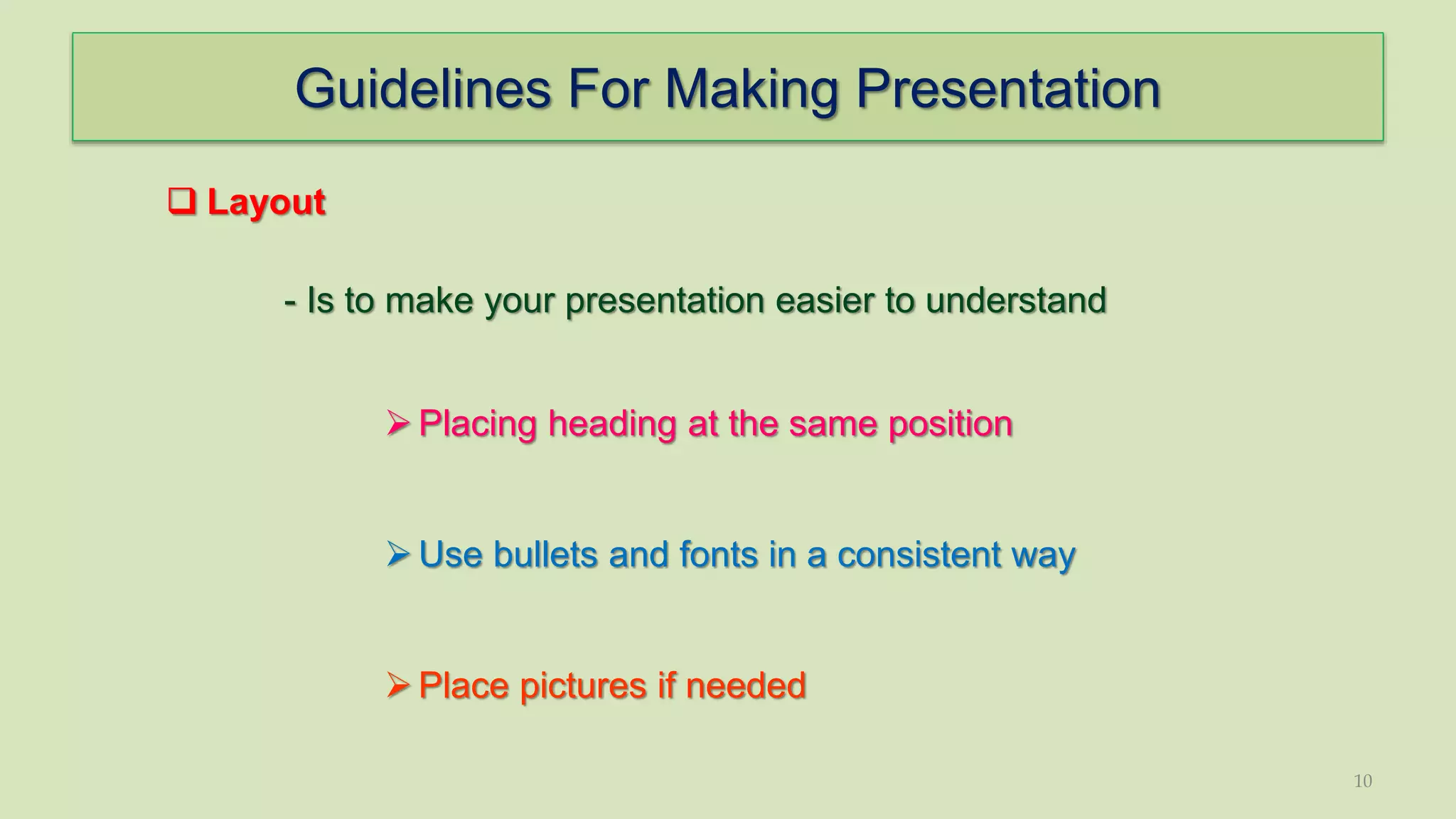 Guidelines For Making Presentation

❑ Layout

- Is to make your presentation easier to understand

➢ Placing heading at the same position

➢ Use bullets and fonts in a consistent way

➢ Place pictures if needed

10